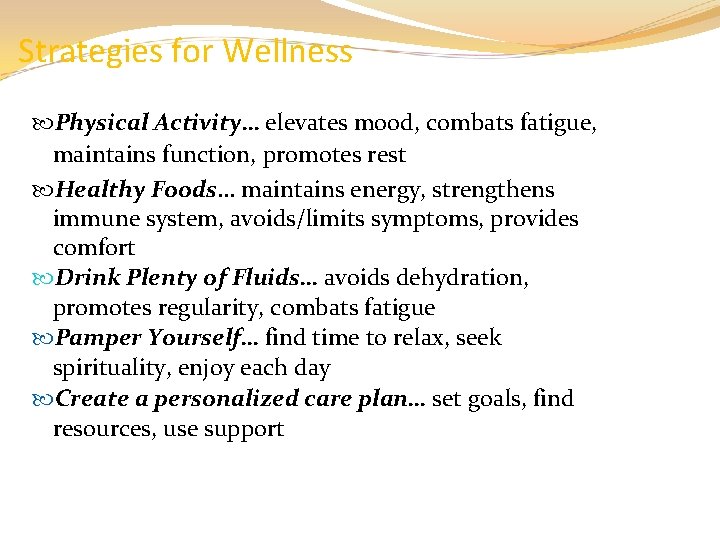 Strategies for Wellness

Physical Activity… elevates mood, combats fatigue, maintains function, promotes rest

Healthy Foods… maintains energy, strengthens immune system, avoids/limits symptoms, provides comfort

Drink Plenty of Fluids… avoids dehydration, promotes regularity, combats fatigue

Pamper Yourself… find time to relax, seek spirituality, enjoy each day

Create a personalized care plan… set goals, find resources, use support